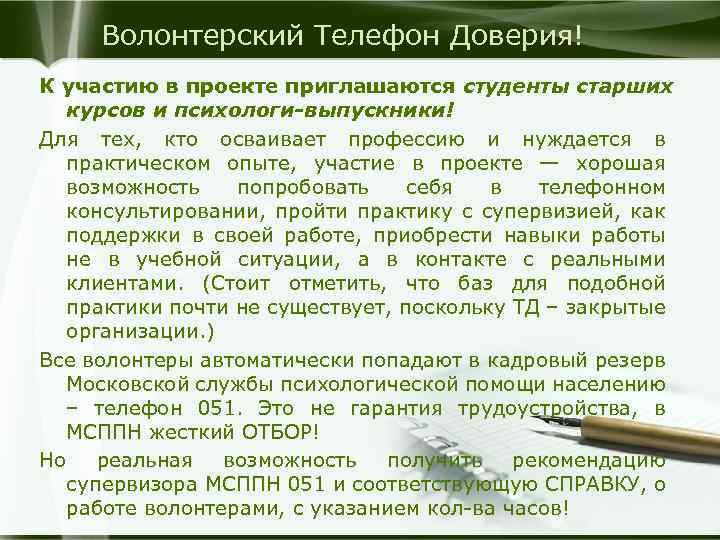 Волонтерский Телефон Доверия!

К участию в проекте приглашаются студенты старших курсов и психологи-выпускники!

Для тех, кто осваивает профессию и нуждается в практическом опыте, участие в проекте — хорошая возможность попробовать себя в телефонном консультировании, пройти практику с супервизией, как поддержки в своей работе, приобрести навыки работы не в учебной ситуации, а в контакте с реальными клиентами. (Стоит отметить, что баз для подобной практики почти не существует, поскольку ТД – закрытые организации.)

Все волонтеры автоматически попадают в кадровый резерв Московской службы психологической помощи населению – телефон 051. Это не гарантия трудоустройства, в МСППН жесткий ОТБОР!

Но реальная возможность получить рекомендацию супервизора МСППН 051 и соответствующую СПРАВКУ, о работе волонтерами, с указанием кол-ва часов!